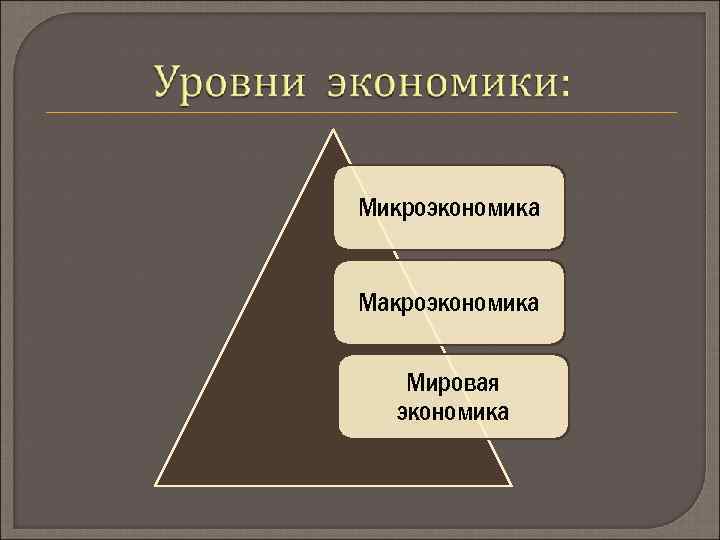 Уровни экономики:

Микроэкономика

Макроэкономика

Мировая экономика